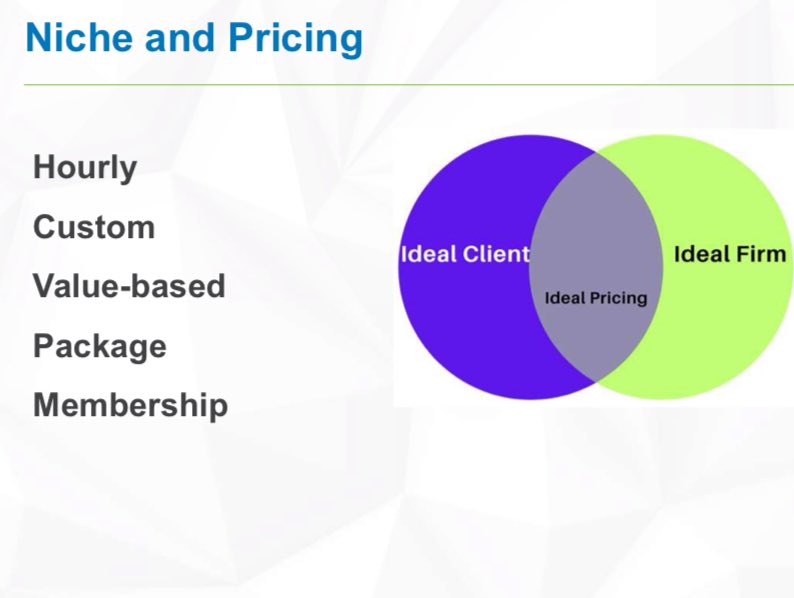 Niche and Pricing

Hourly

Custom

Value-based

Package

Membership

Ideal Client

Ideal Pricing

Ideal Firm